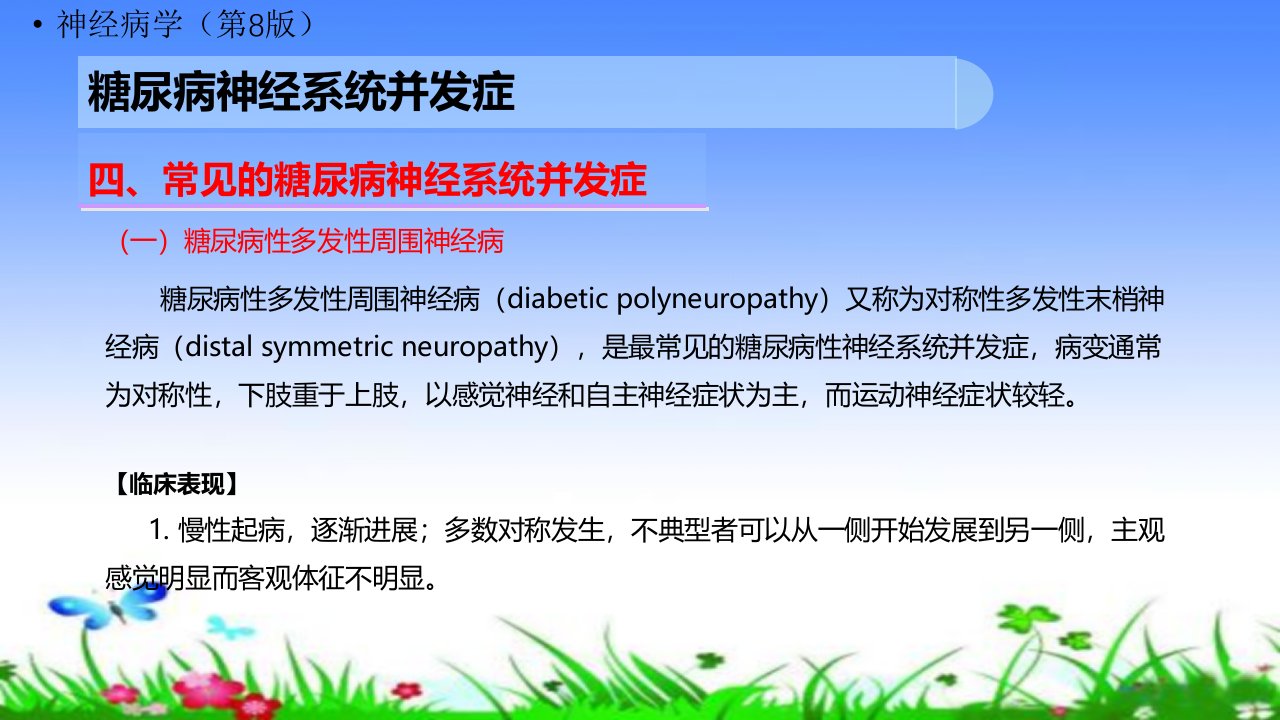 • 神经病学（第8版）

糖尿病神经系统并发症

四、常见的糖尿病神经系统并发症

（一）糖尿病性多发性周围神经病

糖尿病性多发性周围神经病（diabetic polyneuropathy）又称为对称性多发性末梢神经病（distal symmetric neuropathy），是最常见的糖尿病性神经系统并发症，病变通常为对称性，下肢重于上肢，以感觉神经和自主神经症状为主，而运动神经症状较轻。

【临床表现】

1. 慢性起病，逐渐进展；多数对称发生，不典型者可以从一侧开始发展到另一侧，主观感觉明显而客观体征不明显。